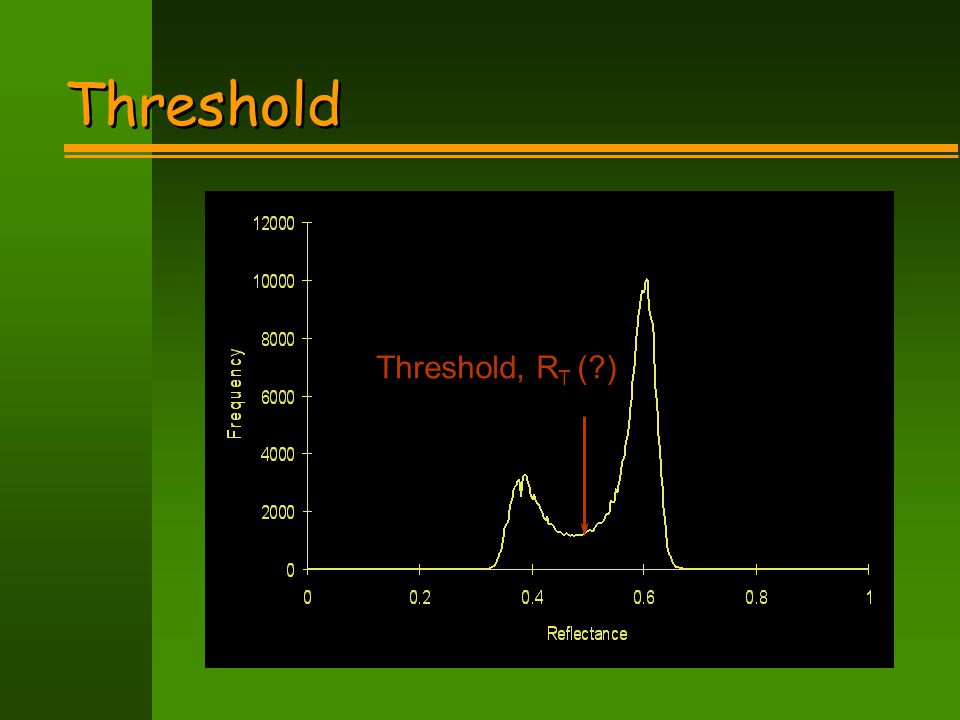 Threshold

12000
10000
8000
6000
4000
2000
0

Frequency

Threshold, $R_T$ (?)

0
0.2
0.4
0.6
0.8
1

Reflectance